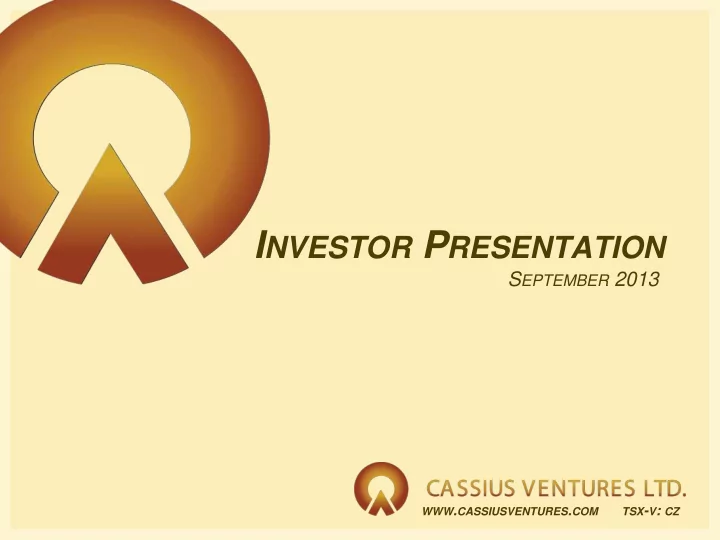 INVESTOR PRESENTATION
SEPTEMBER 2013

CASSIUS VENTURES LTD.
WWW.CASSIUSVENTURES.COM TSX-V: CZ